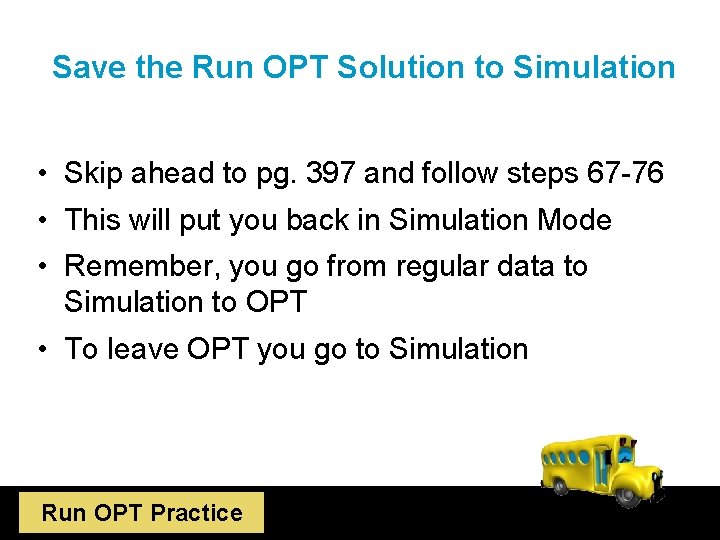 Save the Run OPT Solution to Simulation

• Skip ahead to pg. 397 and follow steps 67-76
• This will put you back in Simulation Mode
• Remember, you go from regular data to Simulation to OPT
• To leave OPT you go to Simulation

Run OPT Practice